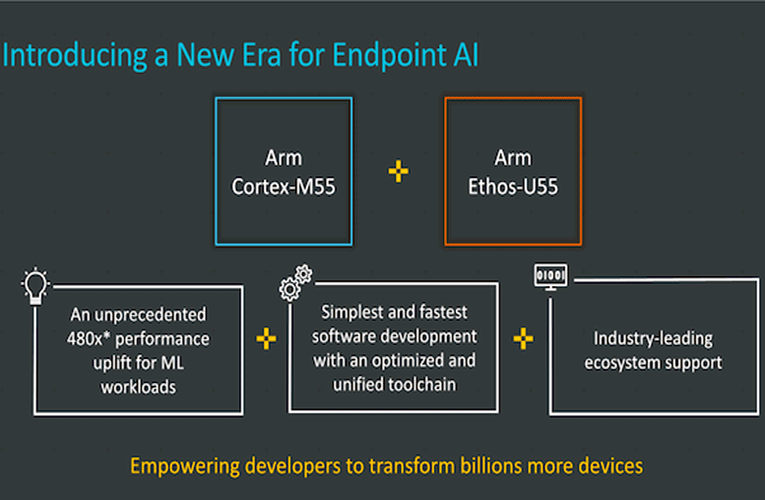 Introducing a New Era for Endpoint AI

Arm Cortex-M55

+

Arm Ethos-U55

An unprecedented 480x* performance uplift for ML workloads

+

Simplest and fastest software development with an optimized and unified toolchain

+

Industry-leading ecosystem support

Empowering developers to transform billions more devices